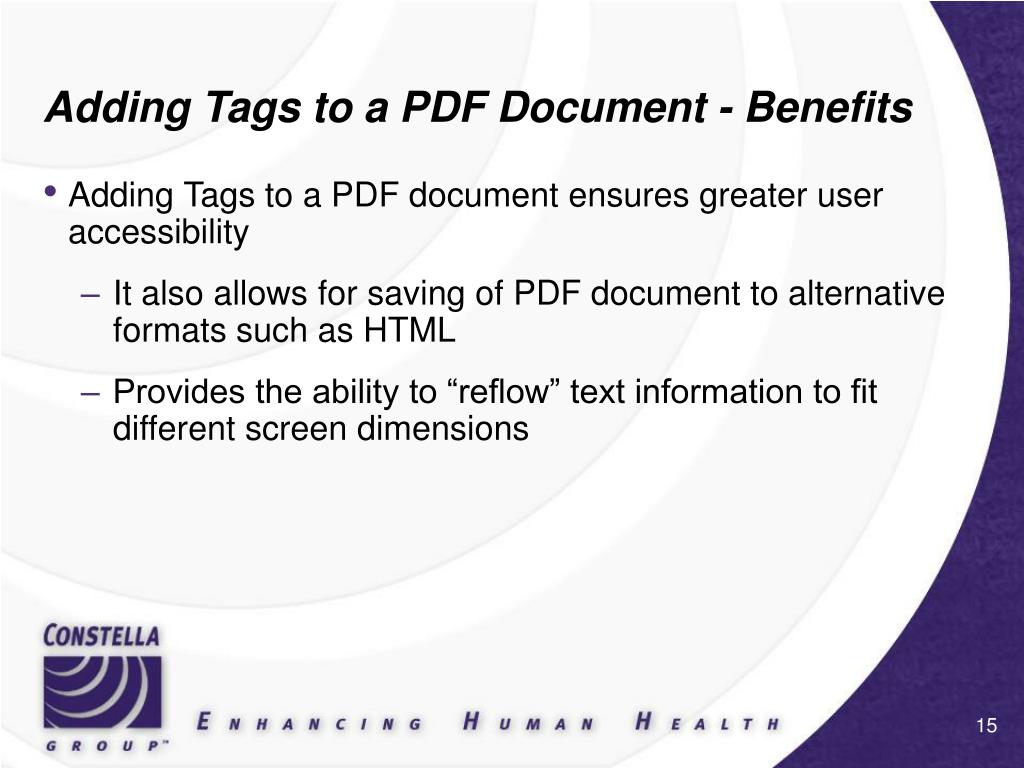 Adding Tags to a PDF Document - Benefits

• Adding Tags to a PDF document ensures greater user accessibility

– It also allows for saving of PDF document to alternative formats such as HTML

– Provides the ability to “reflow” text information to fit different screen dimensions

CONSTELLA GROUP™

ENHANCING HUMAN HEALTH

15